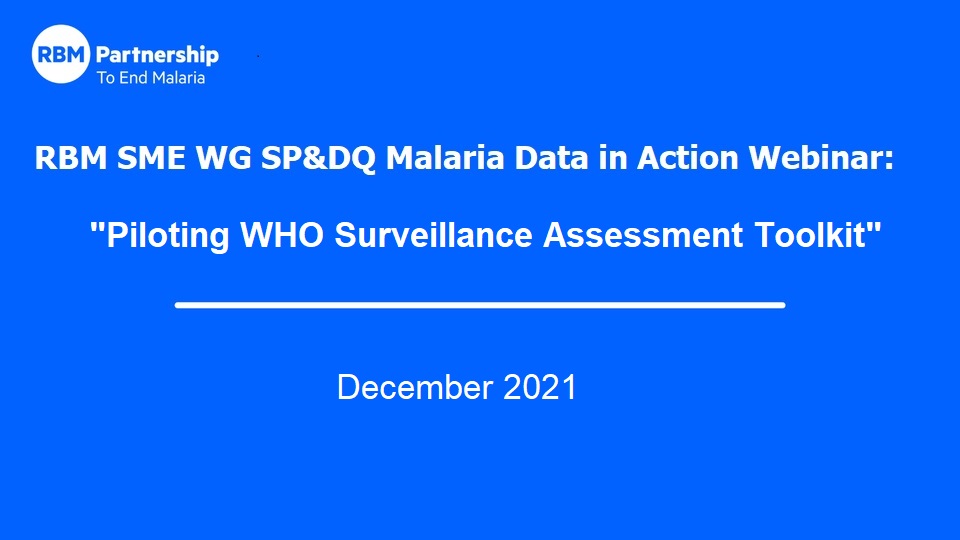 RBM Partnership
To End Malaria

RBM SME WG SP&DQ Malaria Data in Action Webinar:

"Piloting WHO Surveillance Assessment Toolkit"

December 2021